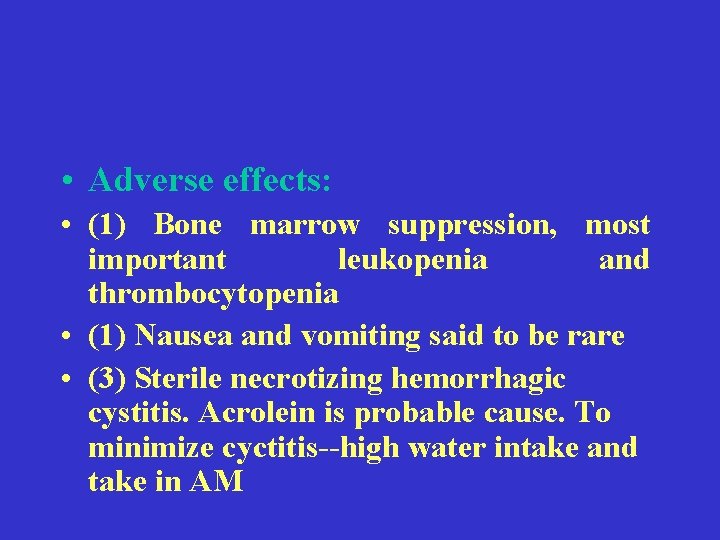 • Adverse effects:

• (1) Bone marrow suppression, most important leukopenia and thrombocytopenia

• (1) Nausea and vomiting said to be rare

• (3) Sterile necrotizing hemorrhagic cystitis. Acrolein is probable cause. To minimize cyctitis--high water intake and take in AM